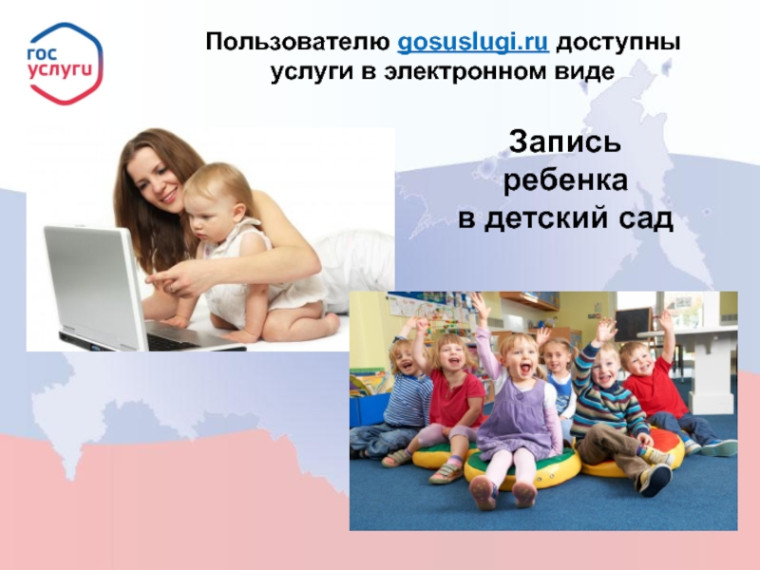 гос
услуги

Пользователю gosuslugi.ru доступны услуги в электронном виде

Запись ребенка в детский сад